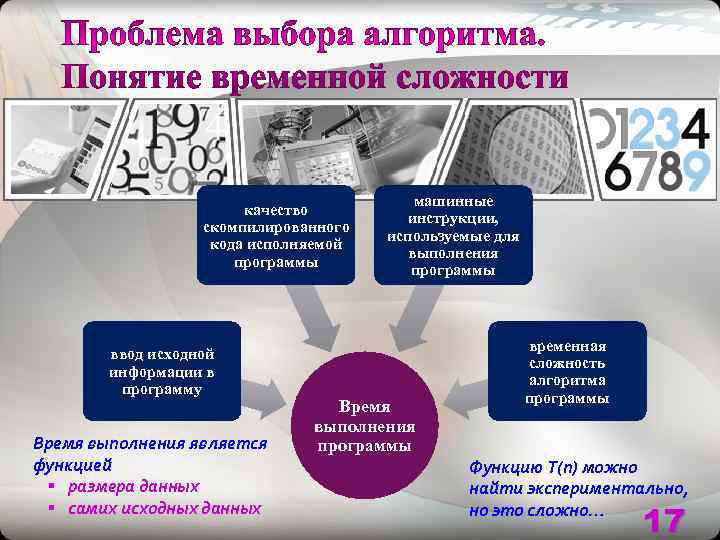 Проблема выбора алгоритма.
Понятие временной сложности

01234
6789

качество скомпилированного кода исполняемой программы

машинные инструкции, используемые для выполнения программы

ввод исходной информации в программу

временная сложность алгоритма программы

Время выполнения программы

Время выполнения является функцией
▪ размера данных
▪ самих исходных данных

Функцию T(n) можно найти экспериментально, но это сложно…

17